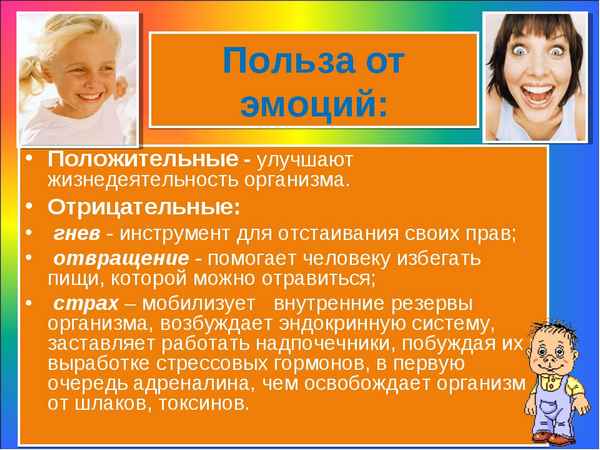 Польза от эмоций:

• Положительные - улучшают жизнедеятельность организма.
• Отрицательные:
• гнев - инструмент для отстаивания своих прав;
• отвращение - помогает человеку избегать пищи, которой можно отравиться;
• страх – мобилизует внутренние резервы организма, возбуждает эндокринную систему, заставляет работать надпочечники, побуждая их выработке стрессовых гормонов, в первую очередь адреналина, чем освобождает организм от шлаков, токсинов.